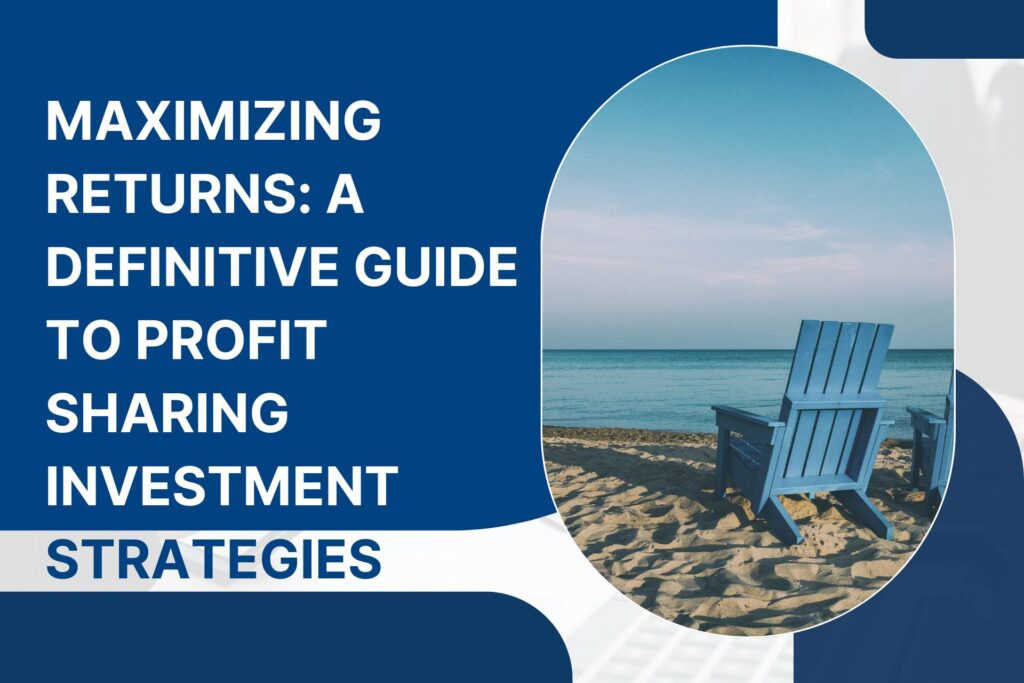 MAXIMIZING RETURNS: A DEFINITIVE GUIDE TO PROFIT SHARING INVESTMENT STRATEGIES